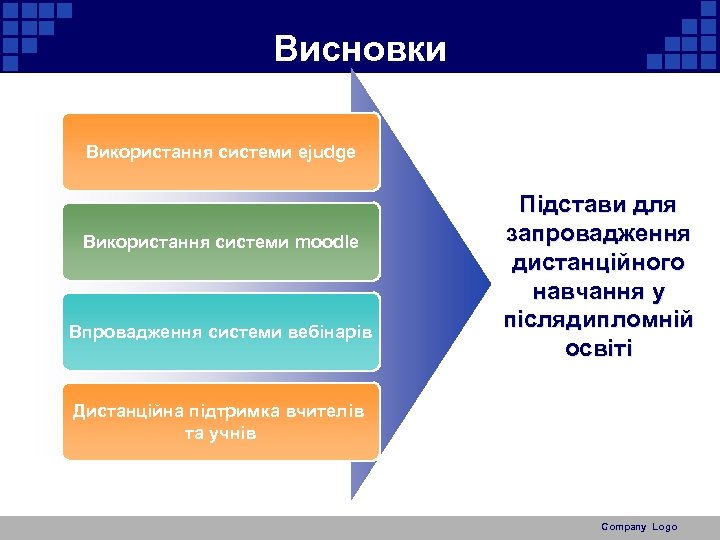 Висновки

Використання системи ejudge

Використання системи moodle

Впровадження системи вебінарів

Дистанційна підтримка вчителів та учнів

Підстави для запровадження дистанційного навчання у післядипломній освіті

Company Logo